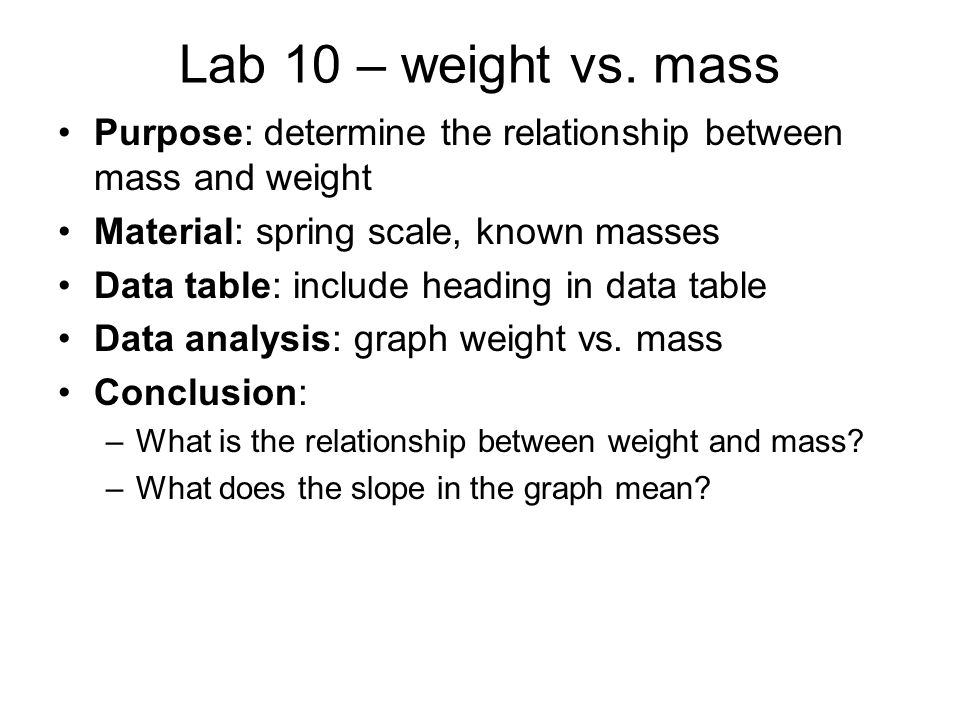 Lab 10 – weight vs. mass

• Purpose: determine the relationship between mass and weight
• Material: spring scale, known masses
• Data table: include heading in data table
• Data analysis: graph weight vs. mass
• Conclusion:
– What is the relationship between weight and mass?
– What does the slope in the graph mean?